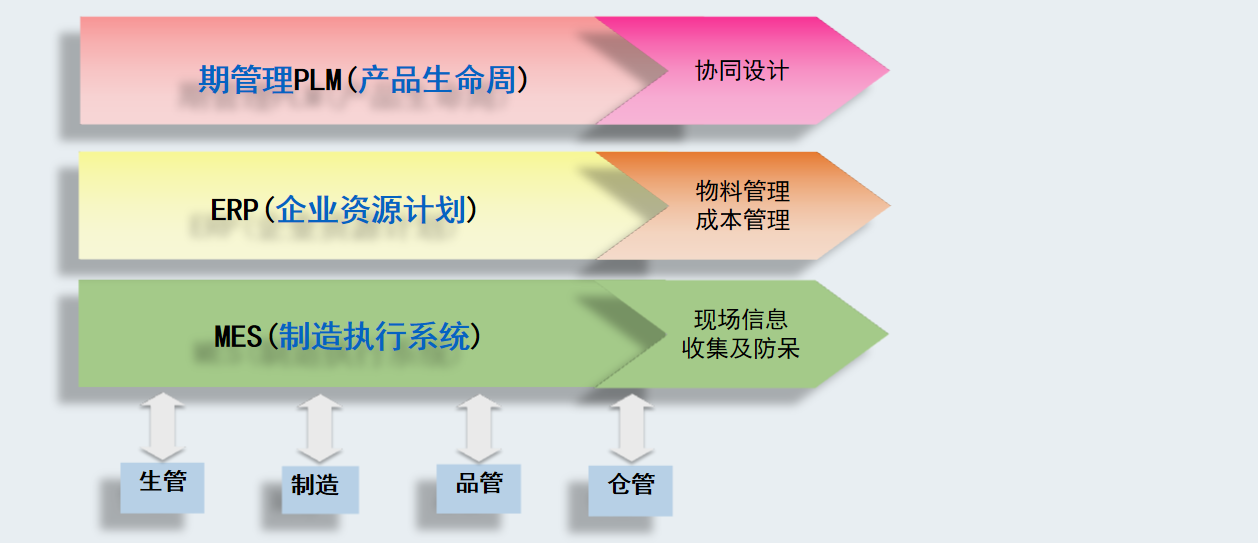 期管理PLM(产品生命周)

协同设计

ERP(企业资源计划)

物料管理
成本管理

MES(制造执行系统)

现场信息
收集及防呆

生管

制造

品管

仓管